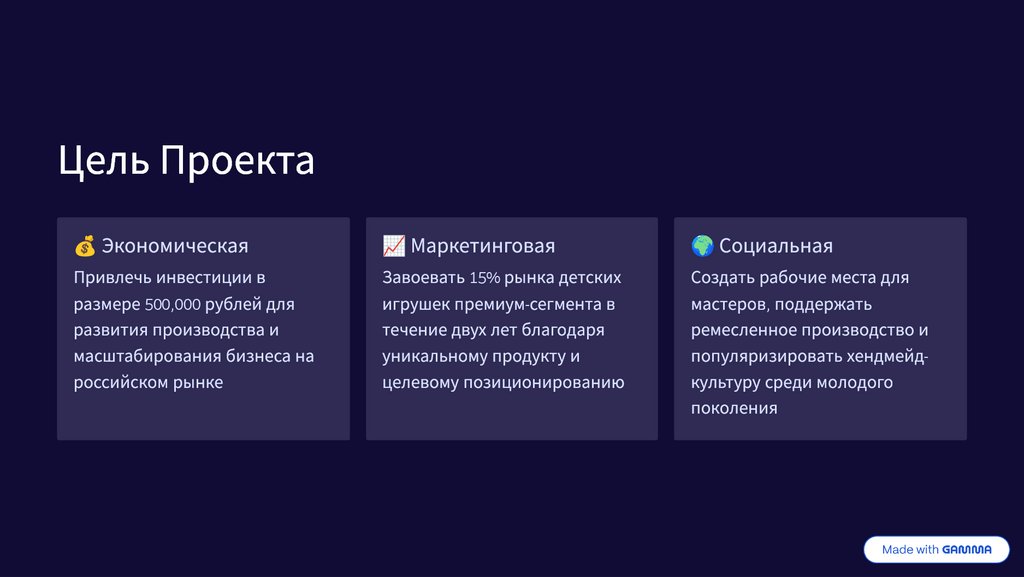 Цель Проекта

💰 Экономическая

Привлечь инвестиции в размере 500,000 рублей для развития производства и масштабирования бизнеса на российском рынке

📈 Маркетинговая

Завоевать 15% рынка детских игрушек премиум-сегмента в течение двух лет благодаря уникальному продукту и целевому позиционированию

🌍 Социальная

Создать рабочие места для мастеров, поддержать ремесленное производство и популяризировать хендмейд-культуру среди молодого поколения

Made with GAMMA